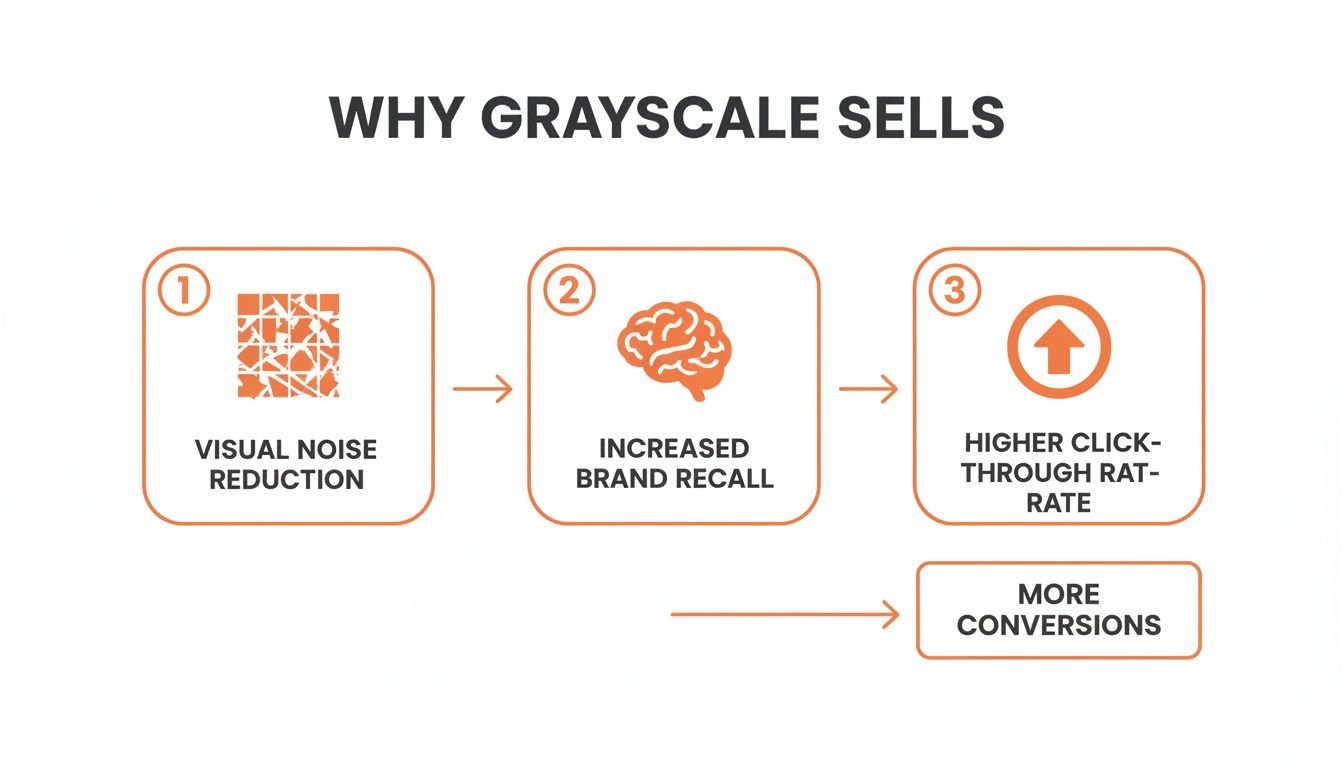 WHY GRAYSCALE SELLS

1

VISUAL NOISE REDUCTION

2

INCREASED BRAND RECALL

3

HIGHER CLICK-THROUGH RAT-RATE

MORE CONVERSIONS